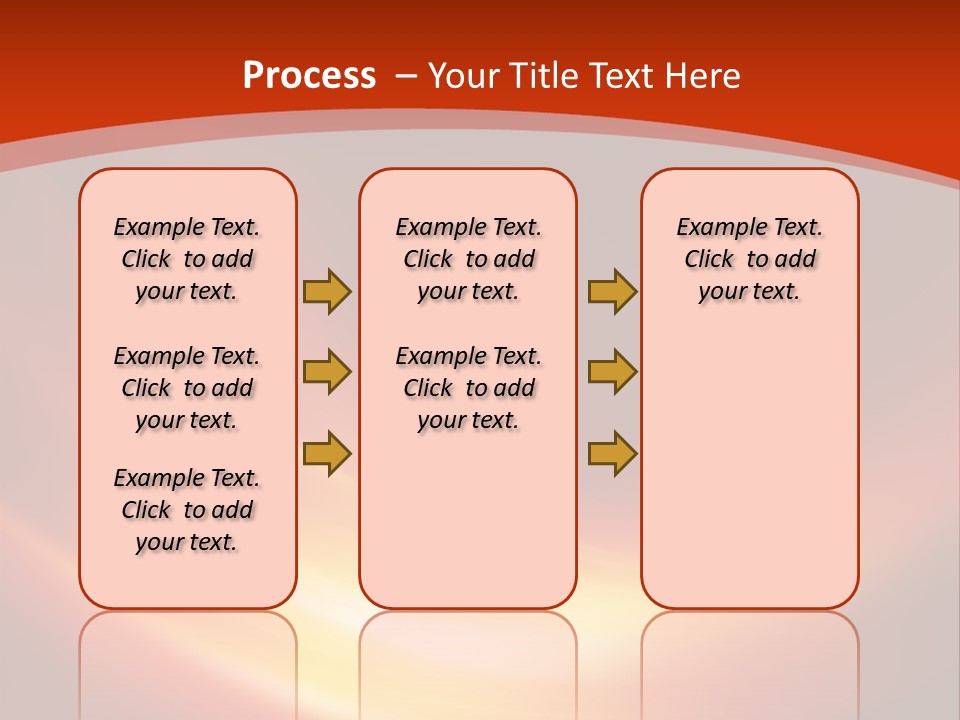 Process – Your Title Text Here

Example Text. Click to add your text.

Example Text. Click to add your text.

Example Text. Click to add your text.

Example Text. Click to add your text.

Example Text. Click to add your text.

Example Text. Click to add your text.